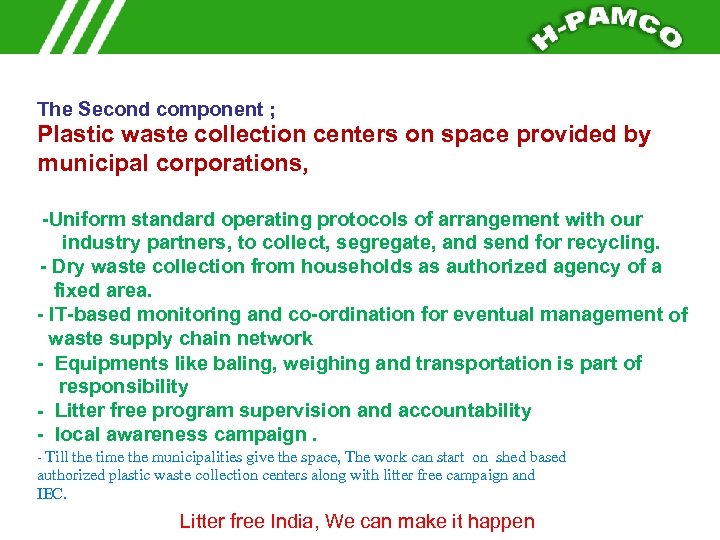 H-PAMCO

The Second component ;
Plastic waste collection centers on space provided by municipal corporations,

-Uniform standard operating protocols of arrangement with our industry partners, to collect, segregate, and send for recycling.
- Dry waste collection from households as authorized agency of a fixed area.
- IT-based monitoring and co-ordination for eventual management of waste supply chain network
- Equipments like baling, weighing and transportation is part of responsibility
- Litter free program supervision and accountability
- local awareness campaign .
- Till the time the municipalities give the space, The work can start on shed based authorized plastic waste collection centers along with litter free campaign and IEC.

Litter free India, We can make it happen